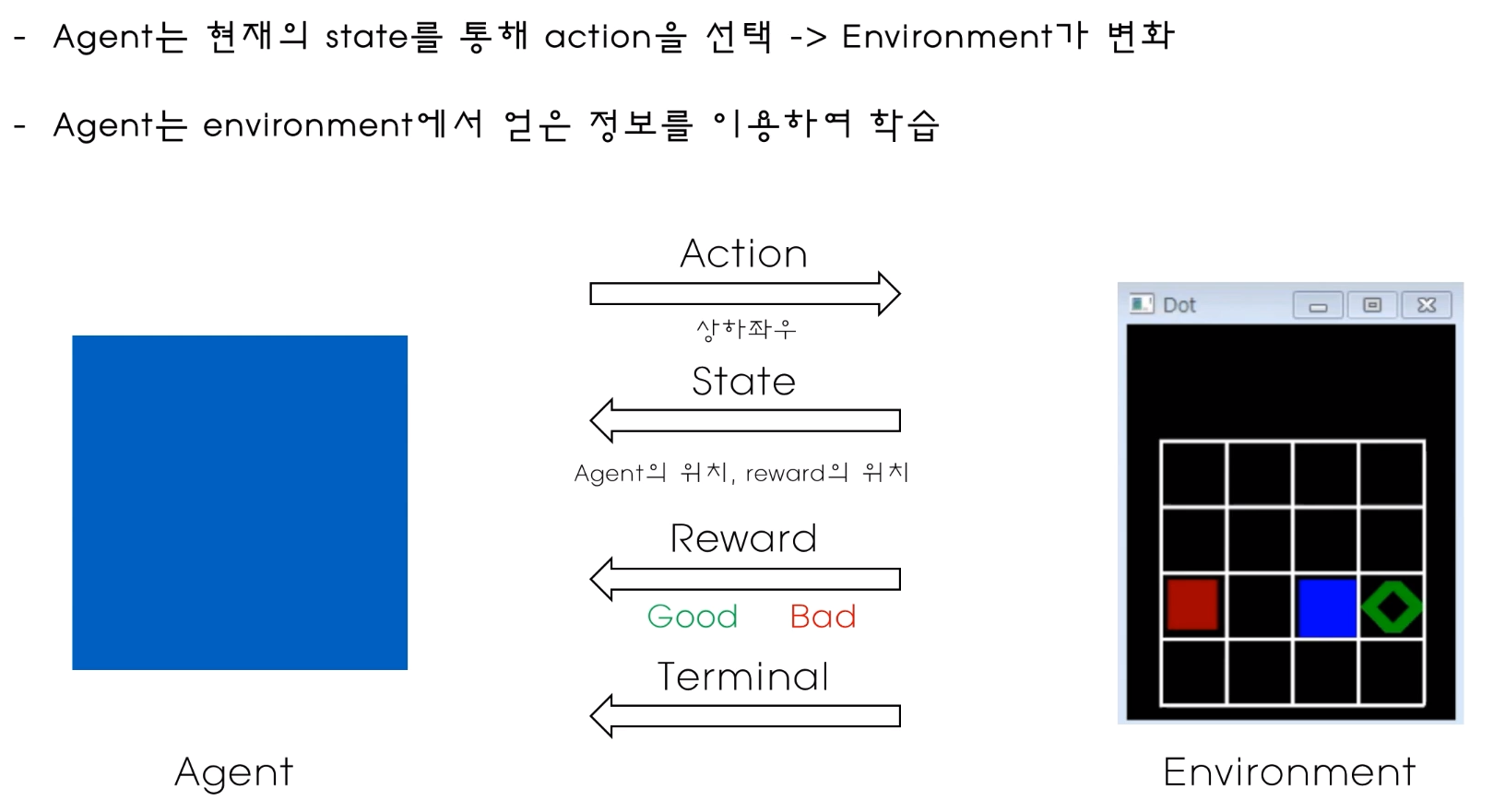 - Agent는 현재의 state를 통해 action을 선택 -> Environment가 변화

- Agent는 environment에서 얻은 정보를 이용하여 학습

Action

상하좌우

State

Agent의 위치, reward의 위치

Reward

Good Bad

Terminal

Agent

Dot

Environment